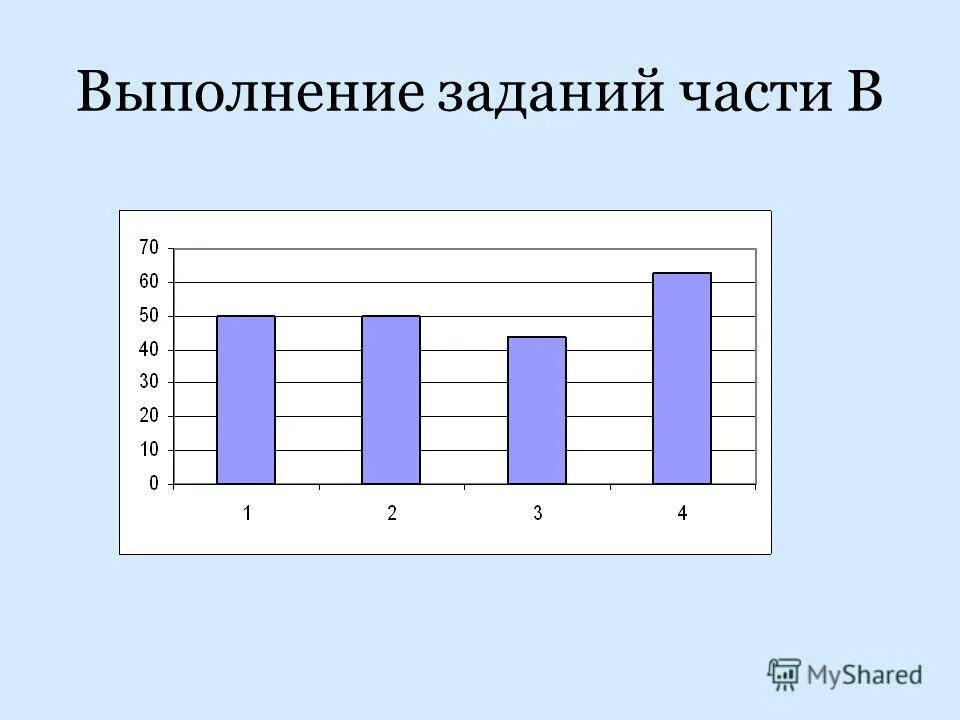 Выполнение заданий части В

70
60
50
40
30
20
10
0

1
2
3
4

MyShared